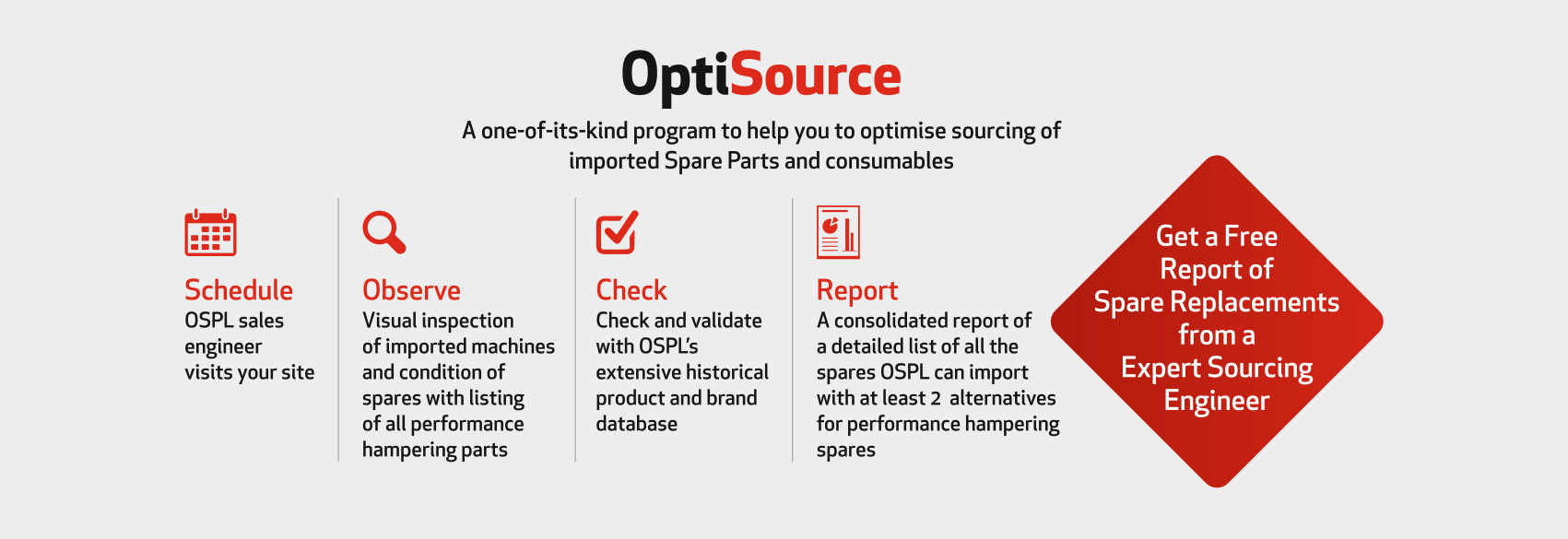 OptiSource

A one-of-its-kind program to help you to optimise sourcing of imported Spare Parts and consumables

Schedule
OSPL sales engineer visits your site

Observe
Visual inspection of imported machines and condition of spares with listing of all performance hampering parts

Check
Check and validate with OSPL's extensive historical product and brand database

Report
A consolidated report of a detailed list of all the spares OSPL can import with at least 2 alternatives for performance hampering spares

Get a Free Report of Spare Replacements from a Expert Sourcing Engineer